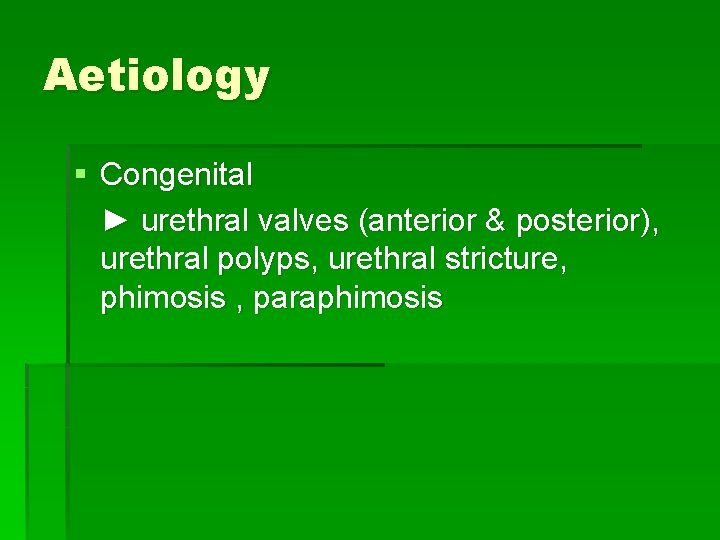 Aetiology

▪ Congenital

► urethral valves (anterior & posterior), urethral polyps, urethral stricture, phimosis , paraphimosis